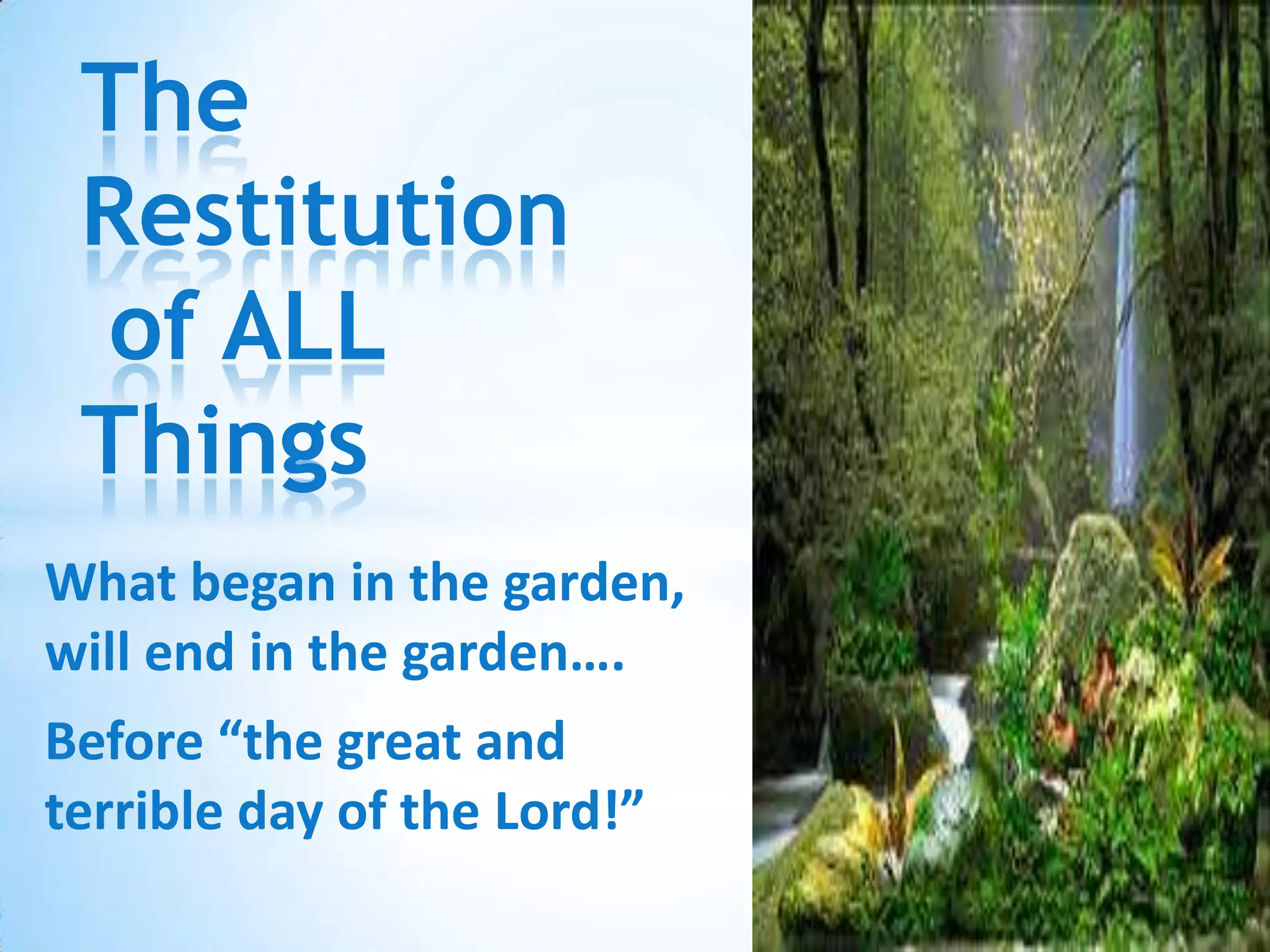 The Restitution of ALL Things

What began in the garden, will end in the garden….

Before “the great and terrible day of the Lord!”